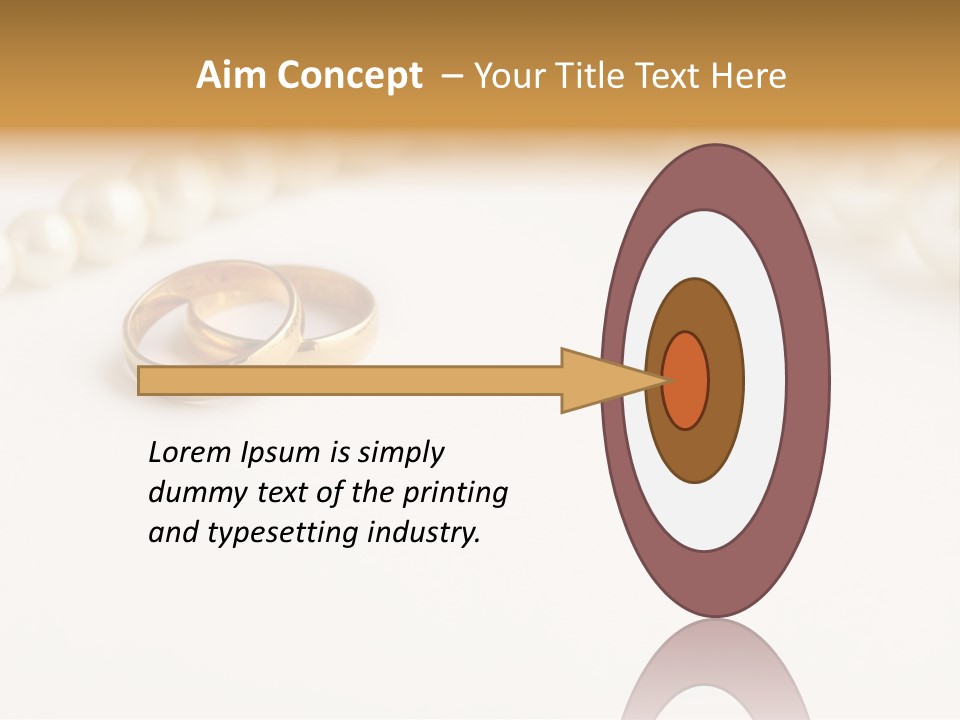 Aim Concept – Your Title Text Here

Lorem Ipsum is simply dummy text of the printing and typesetting industry.